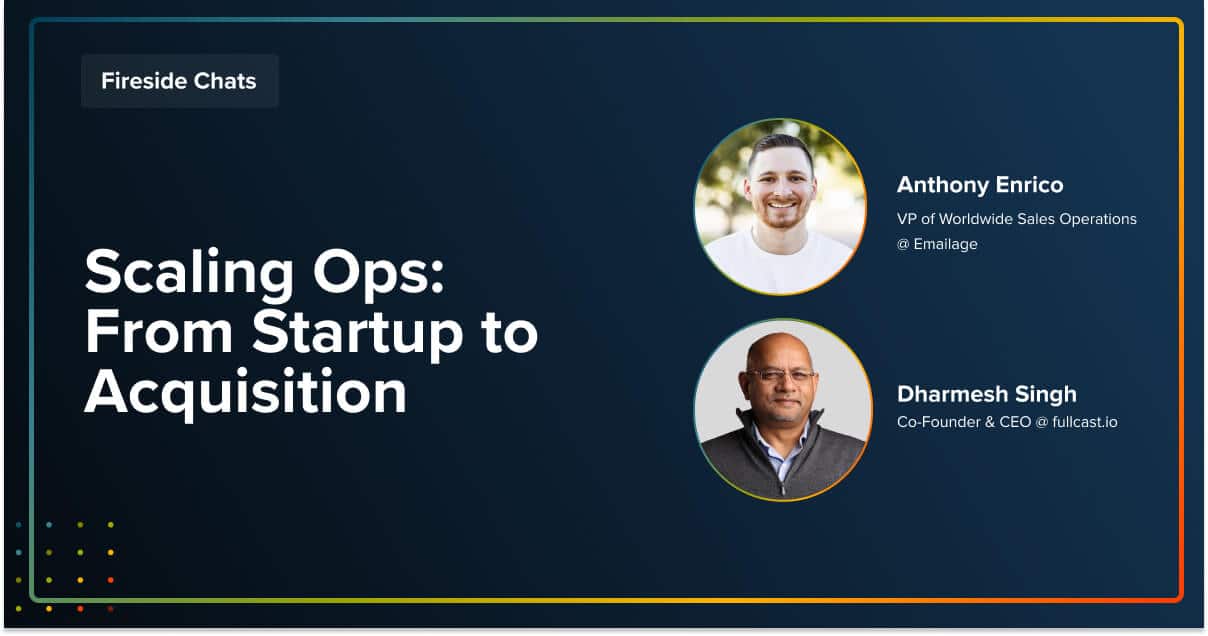 Fireside Chats

Scaling Ops: From Startup to Acquisition

Anthony Enrico
VP of Worldwide Sales Operations @ Emailage

Dharmesh Singh
Co-Founder & CEO @ fullcast.io